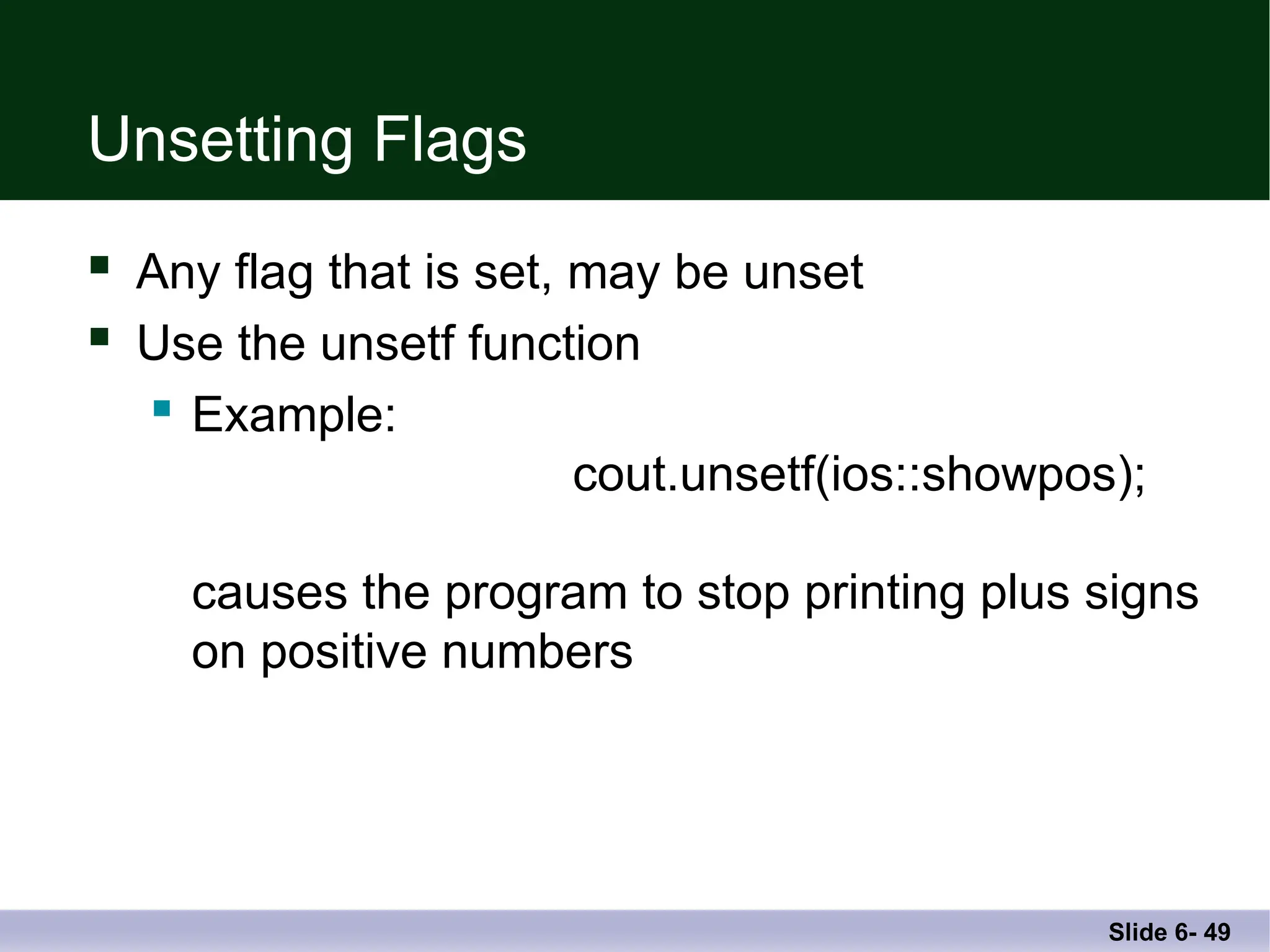 Unsetting Flags

- Any flag that is set, may be unset
- Use the unsetf function
  - Example:

cout.unsetf(ios::showpos);

causes the program to stop printing plus signs on positive numbers

Slide 6- 49